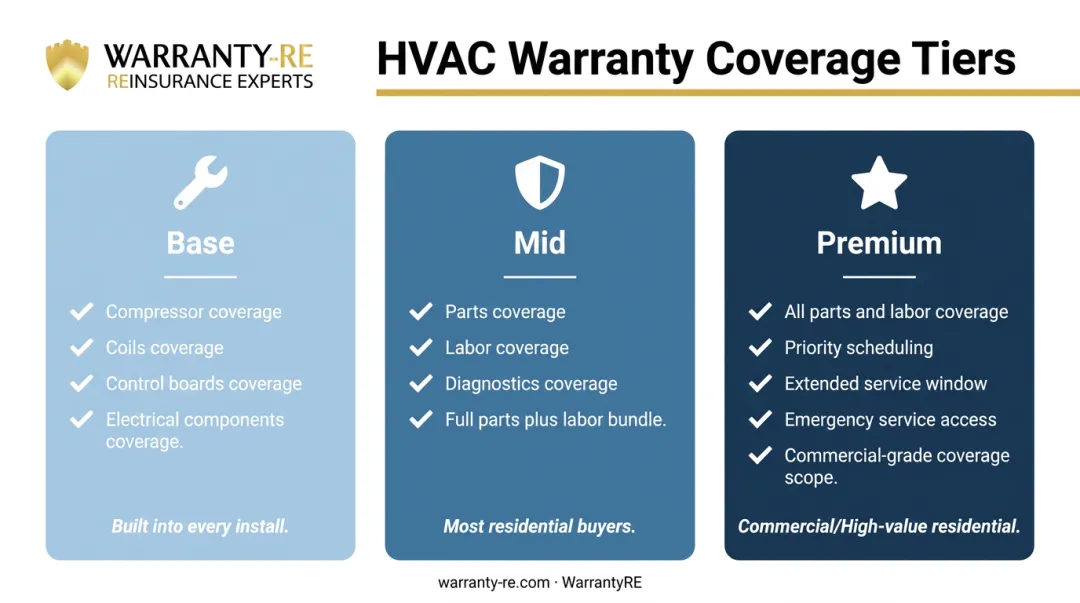 WARRANTY-RE
REINSURANCE EXPERTS

HVAC Warranty Coverage Tiers

Base

Compressor coverage
Coils coverage
Control boards coverage
Electrical components coverage.

Built into every install.

Mid

Parts coverage
Labor coverage
Diagnostics coverage
Full parts plus labor bundle.

Most residential buyers.

Premium

All parts and labor coverage
Priority scheduling
Extended service window
Emergency service access
Commercial-grade coverage scope.

Commercial/High-value residential.

warranty-re.com · WarrantyRE